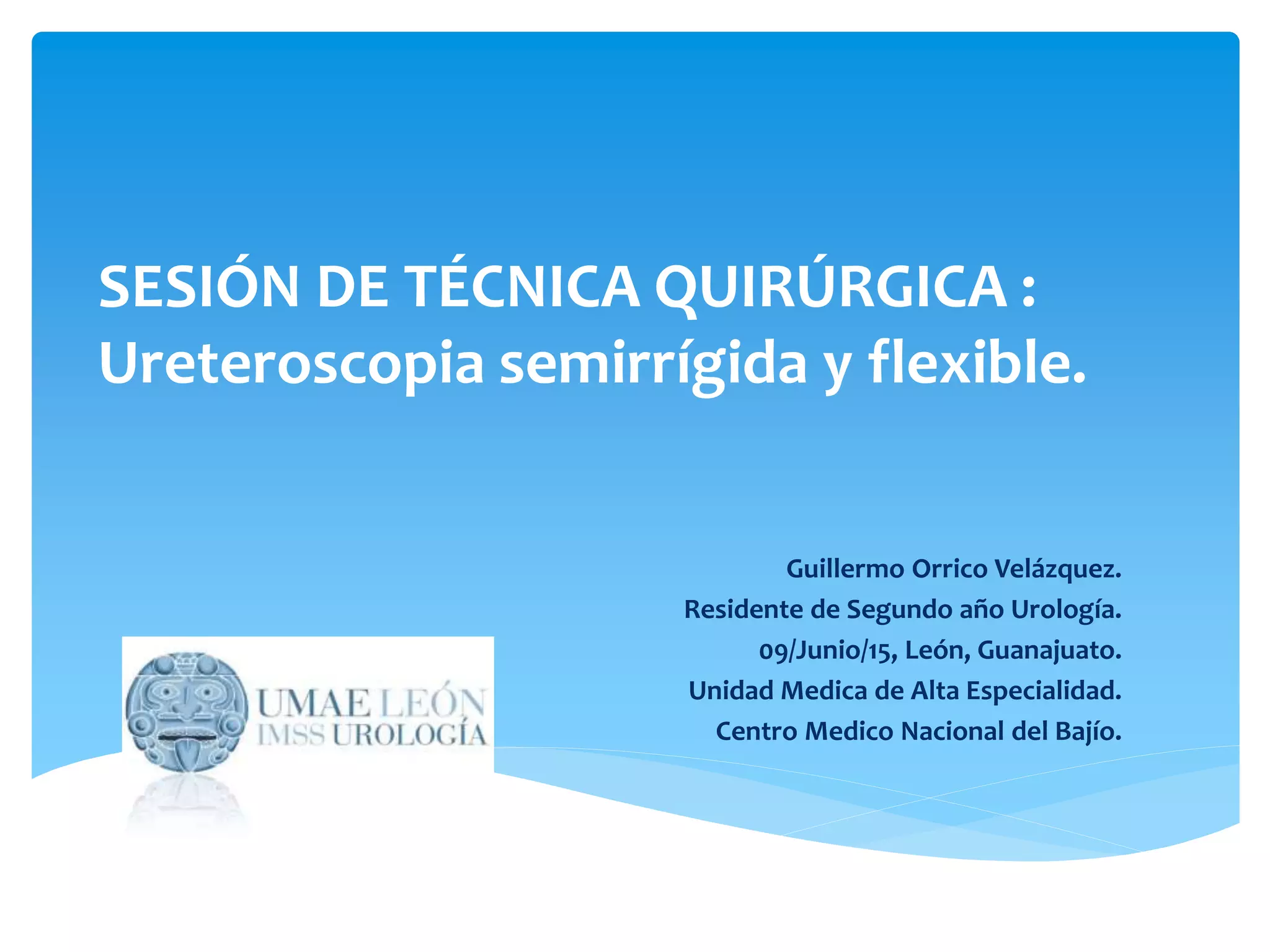 SESIÓN DE TÉCNICA QUIRÚRGICA : Ureteroscopia semirrígida y flexible.

Guillermo Orrico Velázquez.
Residente de Segundo año Urología.
09/Junio/15, León, Guanajuato.
Unidad Medica de Alta Especialidad.
Centro Medico Nacional del Bajío.

UMAE LEÓN
IMSS UROLOGÍA